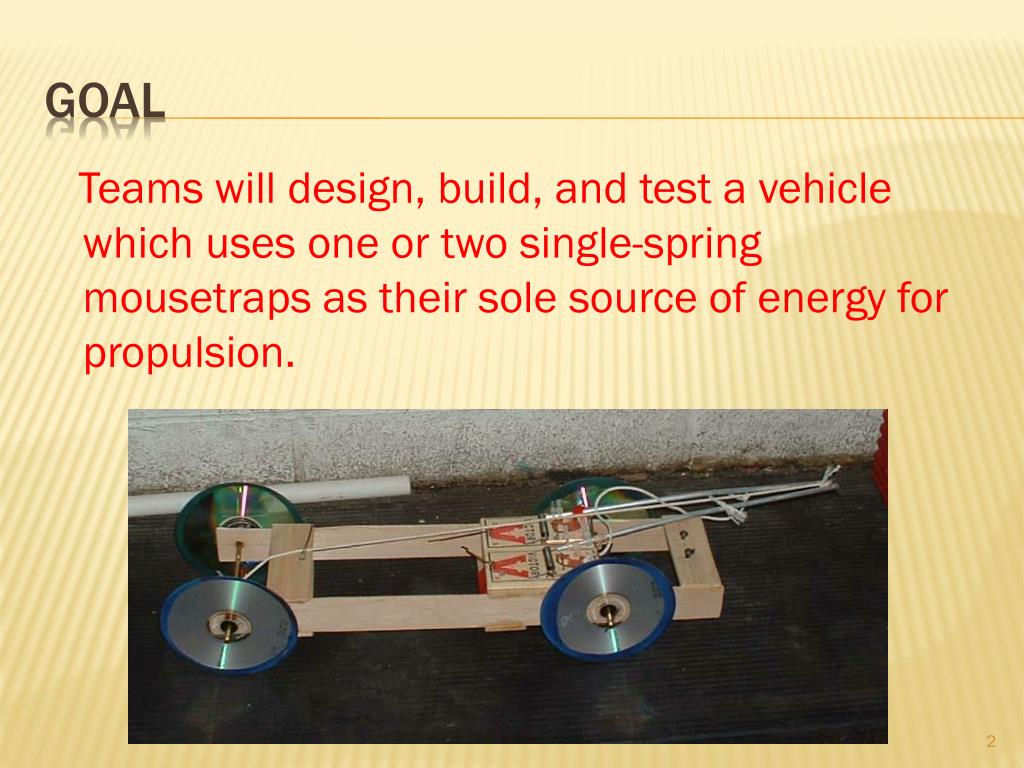 GOAL

Teams will design, build, and test a vehicle which uses one or two single-spring mousetraps as their sole source of energy for propulsion.

2